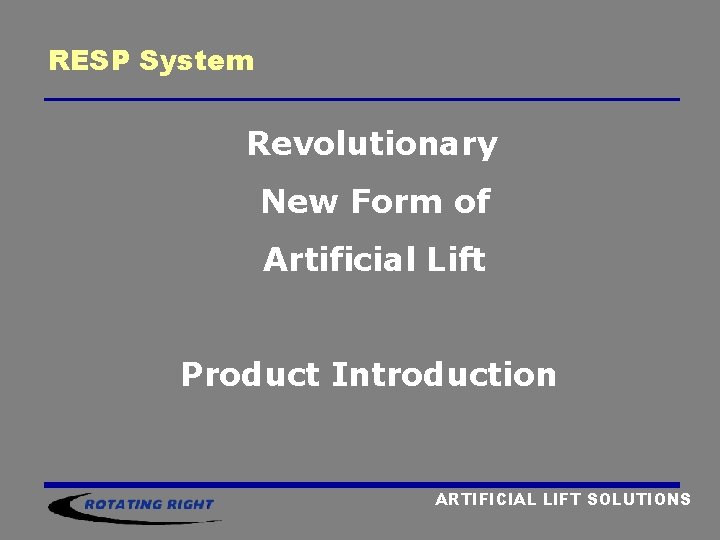 RESP System

Revolutionary

New Form of

Artificial Lift

Product Introduction

ROTATING RIGHT

ARTIFICIAL LIFT SOLUTIONS